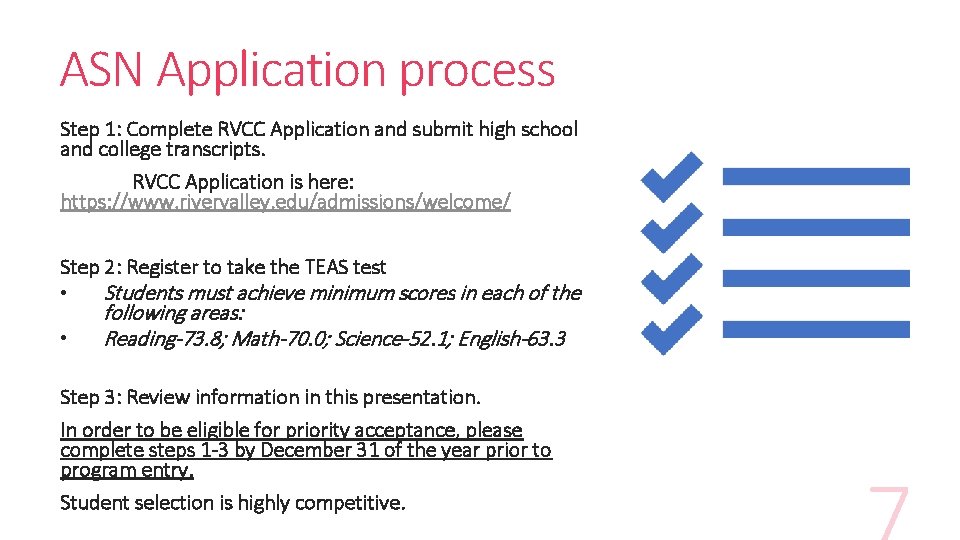 ASN Application process

Step 1: Complete RVCC Application and submit high school and college transcripts.

RVCC Application is here: https://www.rivervalley.edu/admissions/welcome/

Step 2: Register to take the TEAS test
• Students must achieve minimum scores in each of the following areas:
• Reading-73.8; Math-70.0; Science-52.1; English-63.3

Step 3: Review information in this presentation.

In order to be eligible for priority acceptance, please complete steps 1-3 by December 31 of the year prior to program entry.

Student selection is highly competitive.

7